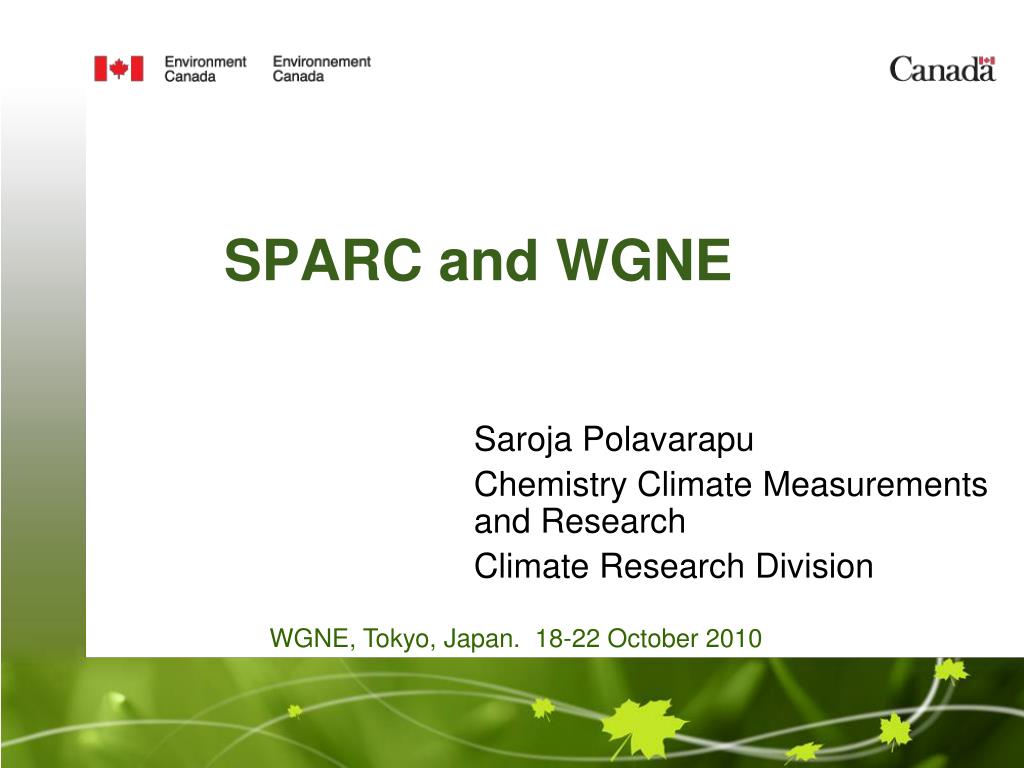 Environment Canada Environnement Canada

Canada

SPARC and WGNE

Saroja Polavarapu
Chemistry Climate Measurements and Research
Climate Research Division

WGNE, Tokyo, Japan. 18-22 October 2010